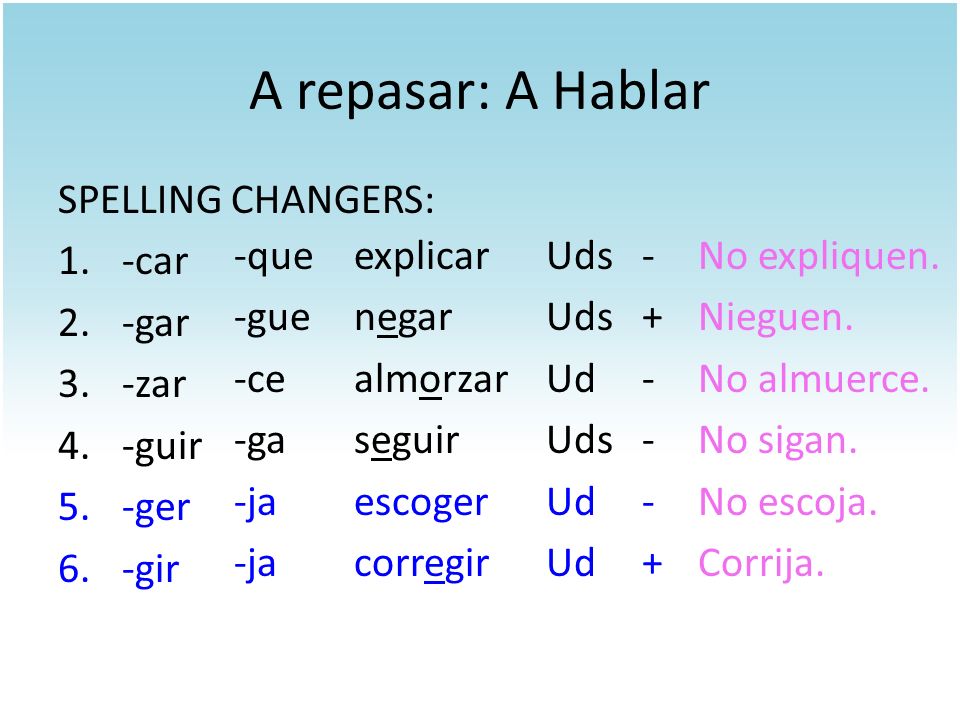 A repasar: A Hablar

SPELLING CHANGERS:

1. -car -que explicar Uds - No expliquen.
2. -gar -gue negar Uds + Nieguen.
3. -zar -ce almorzar Ud - No almuerce.
4. -guir -ga seguir Uds - No sigan.
5. -ger -ja escoger Ud - No escoja.
6. -gir -ja corregir Ud + Corrija.